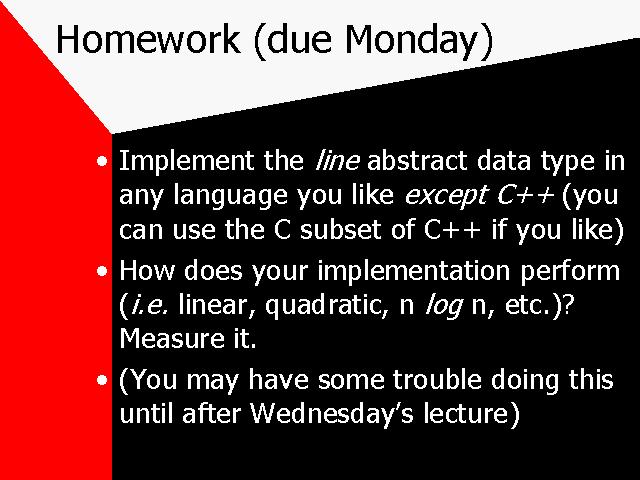 Homework (due Monday)

• Implement the line abstract data type in any language you like except C++ (you can use the C subset of C++ if you like)
• How does your implementation perform (i.e. linear, quadratic, n log n, etc.)? Measure it.
• (You may have some trouble doing this until after Wednesday's lecture)